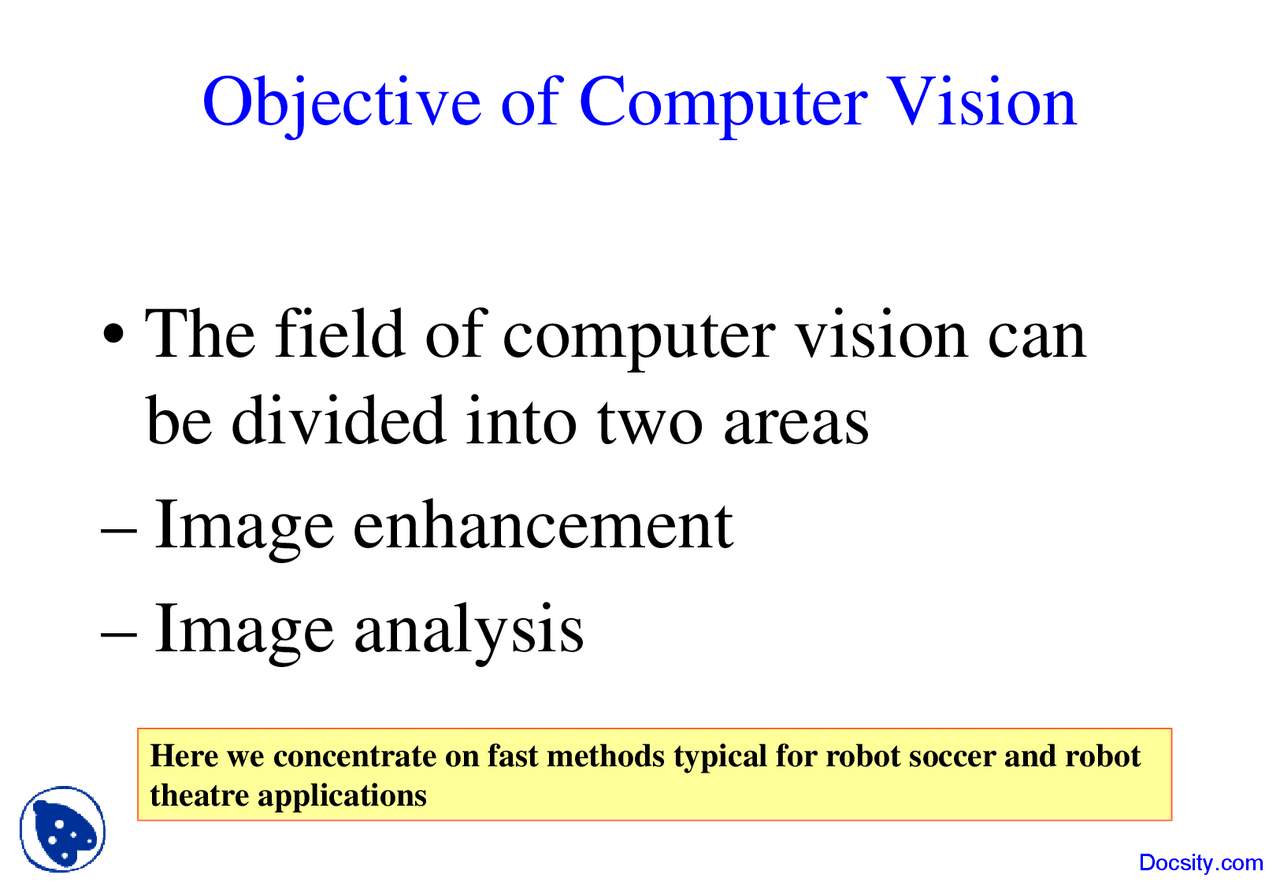 Objective of Computer Vision

• The field of computer vision can be divided into two areas

– Image enhancement

– Image analysis

Here we concentrate on fast methods typical for robot soccer and robot theatre applications

Docsity.com